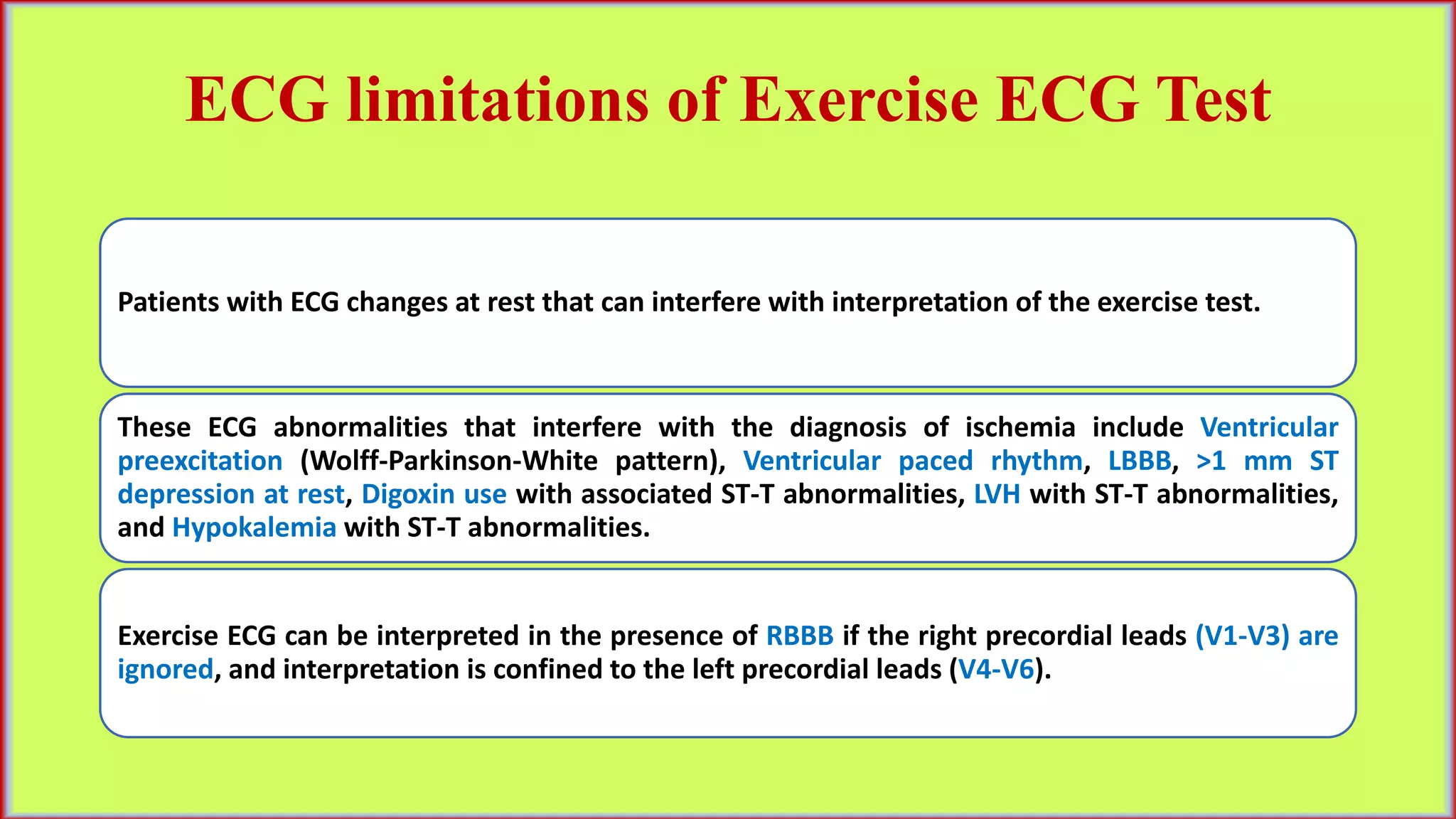 ECG limitations of Exercise ECG Test

Patients with ECG changes at rest that can interfere with interpretation of the exercise test.

These ECG abnormalities that interfere with the diagnosis of ischemia include Ventricular preexcitation (Wolff-Parkinson-White pattern), Ventricular paced rhythm, LBBB, >1 mm ST depression at rest, Digoxin use with associated ST-T abnormalities, LVH with ST-T abnormalities, and Hypokalemia with ST-T abnormalities.

Exercise ECG can be interpreted in the presence of RBBB if the right precordial leads (V1-V3) are ignored, and interpretation is confined to the left precordial leads (V4-V6).